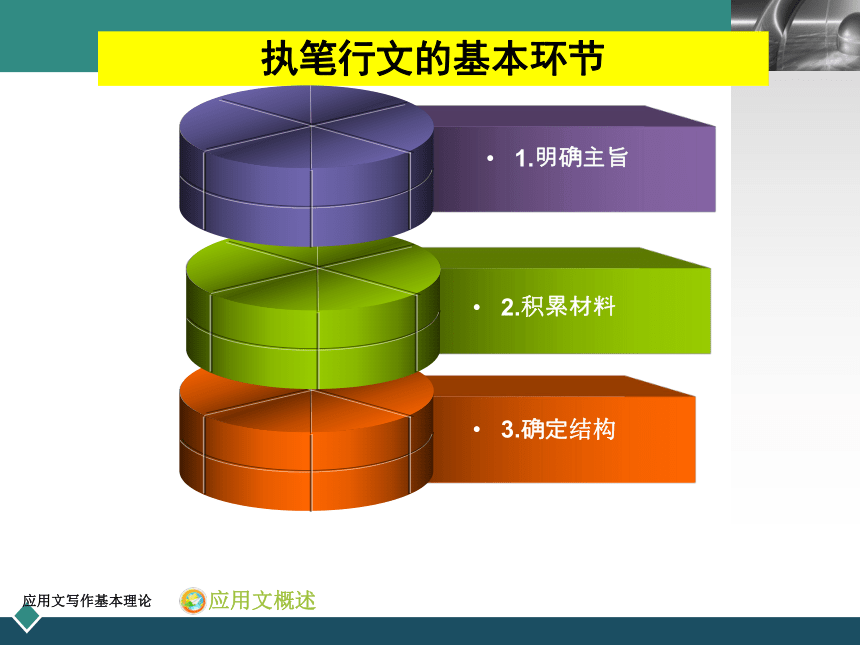 执笔行文的基本环节

• 1.明确主旨

• 2.积累材料

• 3.确定结构

应用文写作基本理论

应用文概述